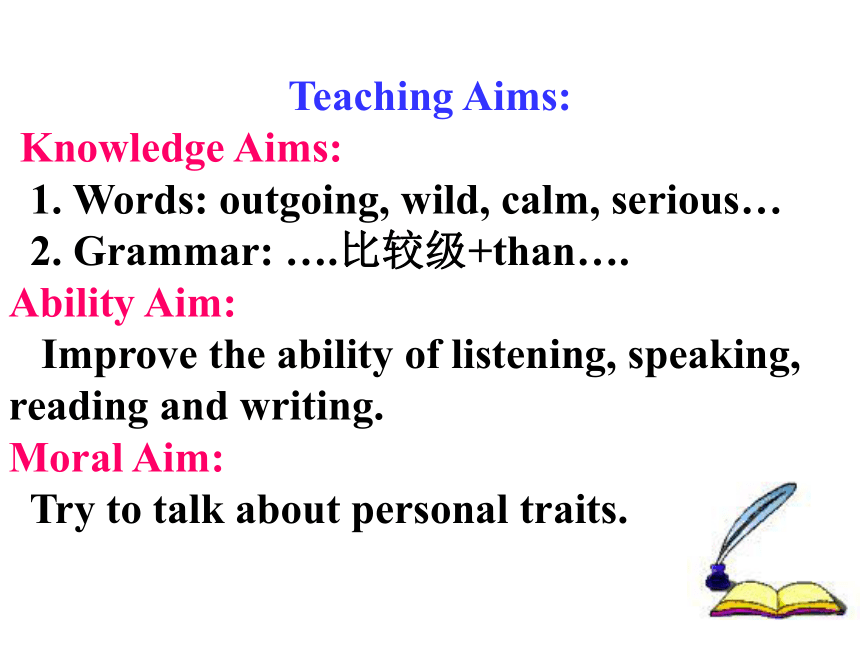 Teaching Aims:

Knowledge Aims:

1. Words: outgoing, wild, calm, serious…

2. Grammar: ….比较级+than….

Ability Aim:

Improve the ability of listening, speaking, reading and writing.

Moral Aim:

Try to talk about personal traits.